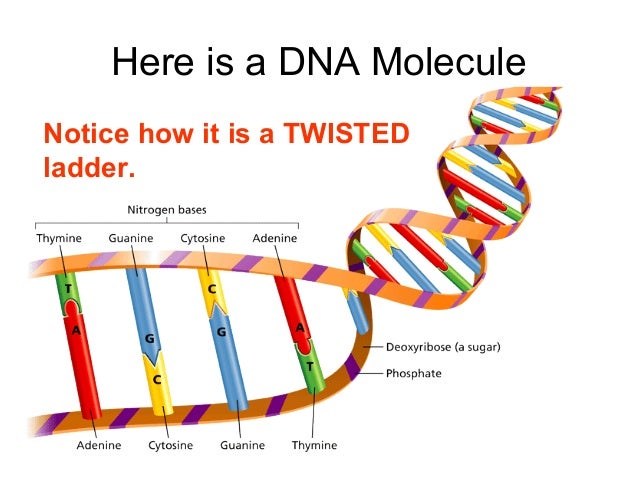 Here is a DNA Molecule

Notice how it is a TWISTED ladder.

Nitrogen bases

Thymine Guanine Cytosine Adenine

T
A
G
C
C
G
A
T

Deoxyribose (a sugar)
Phosphate

Adenine Cytosine Guanine Thymine